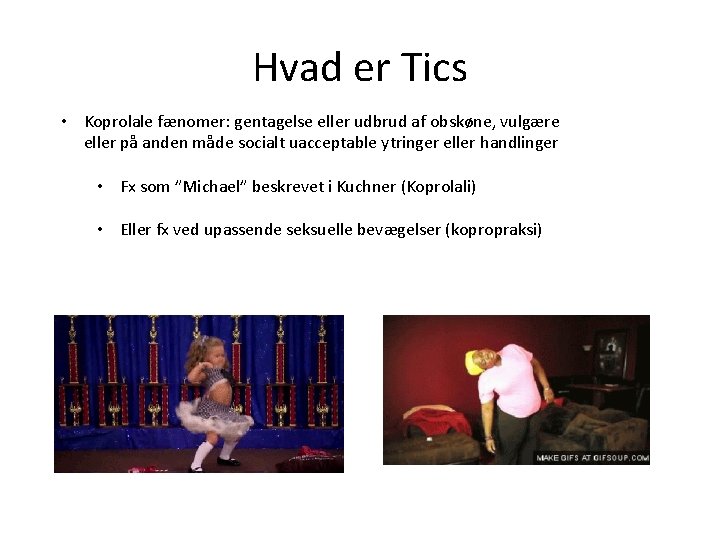 Hvad er Tics

• Koprolale fænomer: gentagelse eller udbrud af obskøne, vulgære eller på anden måde socialt uacceptable ytringer eller handlinger

• Fx som "Michael" beskrevet i Kuchner (Koprolali)

• Eller fx ved upassende seksuelle bevægelser (kopropraksi)

MAKE GIFS AT GIFSOUP.COM